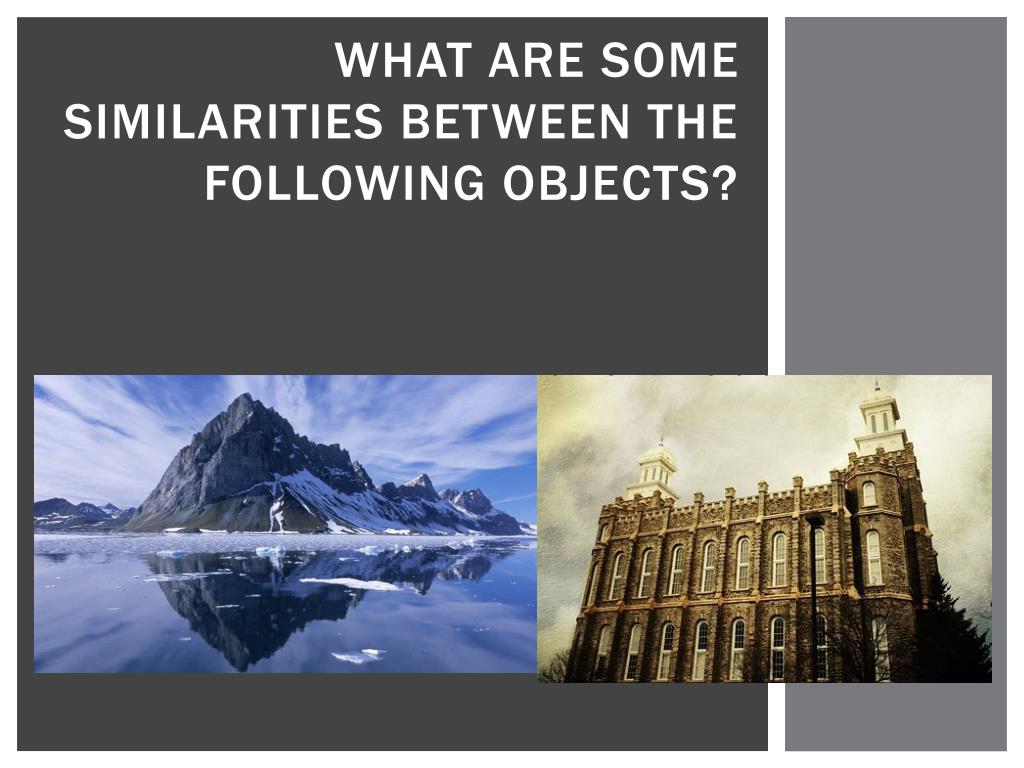 WHAT ARE SOME SIMILARITIES BETWEEN THE FOLLOWING OBJECTS?